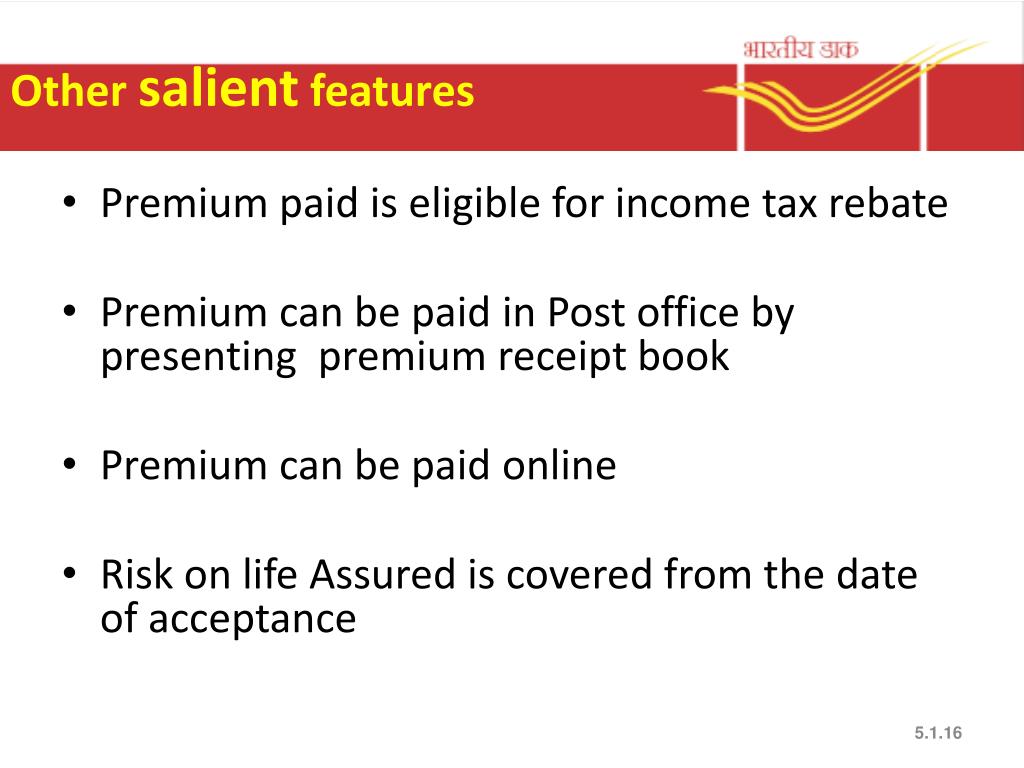 भारतीय डाक

Other salient features

• Premium paid is eligible for income tax rebate

• Premium can be paid in Post office by presenting premium receipt book

• Premium can be paid online

• Risk on life Assured is covered from the date of acceptance

5.1.16